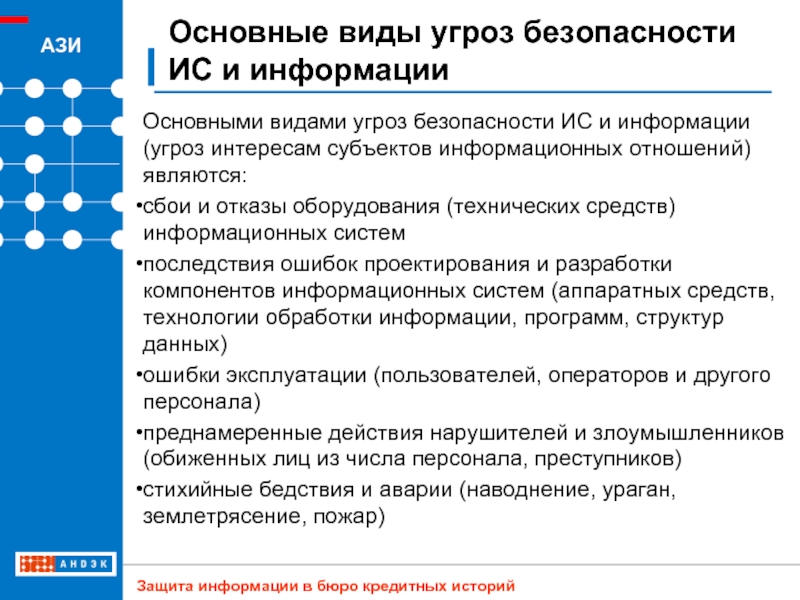 АЗИ

Основные виды угроз безопасности ИС и информации

Основными видами угроз безопасности ИС и информации (угроз интересам субъектов информационных отношений) являются:

•сбои и отказы оборудования (технических средств) информационных систем

•последствия ошибок проектирования и разработки компонентов информационных систем (аппаратных средств, технологии обработки информации, программ, структур данных)

•ошибки эксплуатации (пользователей, операторов и другого персонала)

•преднамеренные действия нарушителей и злоумышленников (обиженных лиц из числа персонала, преступников)

•стихийные бедствия и аварии (наводнение, ураган, землетрясение, пожар)

АНДЭК

Защита информации в бюро кредитных историй